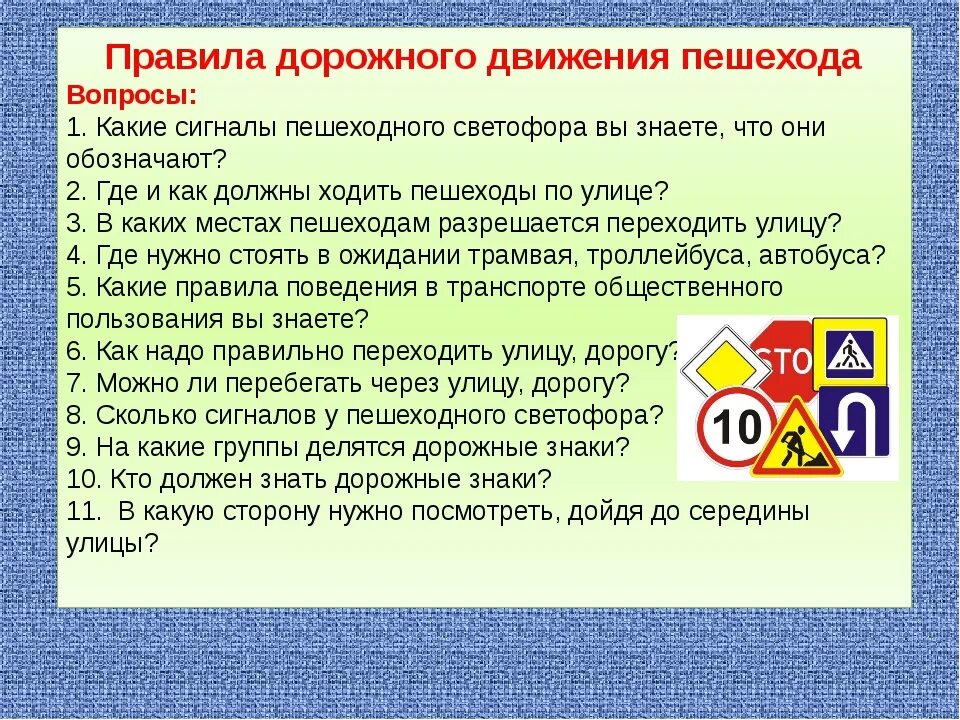 Правила дорожного движения пешехода
Вопросы:
1. Какие сигналы пешеходного светофора вы знаете, что они обозначают?
2. Где и как должны ходить пешеходы по улице?
3. В каких местах пешеходам разрешается переходить улицу?
4. Где нужно стоять в ожидании трамвая, троллейбуса, автобуса?
5. Какие правила поведения в транспорте общественного пользования вы знаете?
6. Как надо правильно переходить улицу, дорогу?
7. Можно ли перебегать через улицу, дорогу?
8. Сколько сигналов у пешеходного светофора?
9. На какие группы делятся дорожные знаки?
10. Кто должен знать дорожные знаки?
11. В какую сторону нужно посмотреть, дойдя до середины улицы?

STO
10